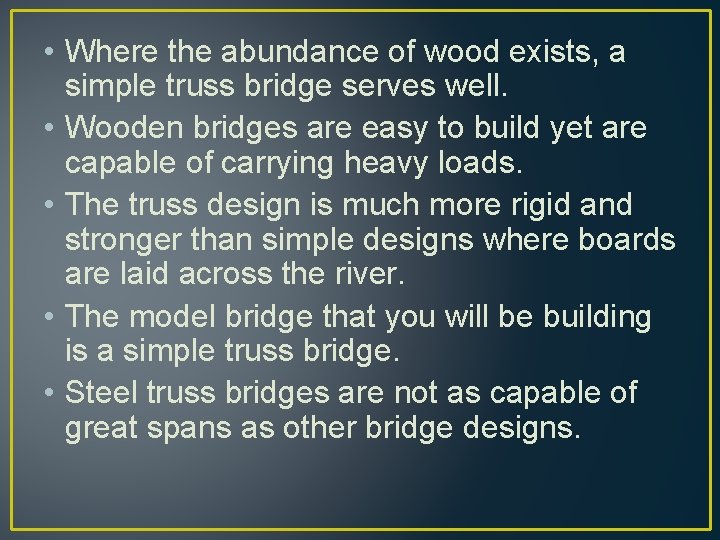 • Where the abundance of wood exists, a simple truss bridge serves well.
• Wooden bridges are easy to build yet are capable of carrying heavy loads.
• The truss design is much more rigid and stronger than simple designs where boards are laid across the river.
• The model bridge that you will be building is a simple truss bridge.
• Steel truss bridges are not as capable of great spans as other bridge designs.